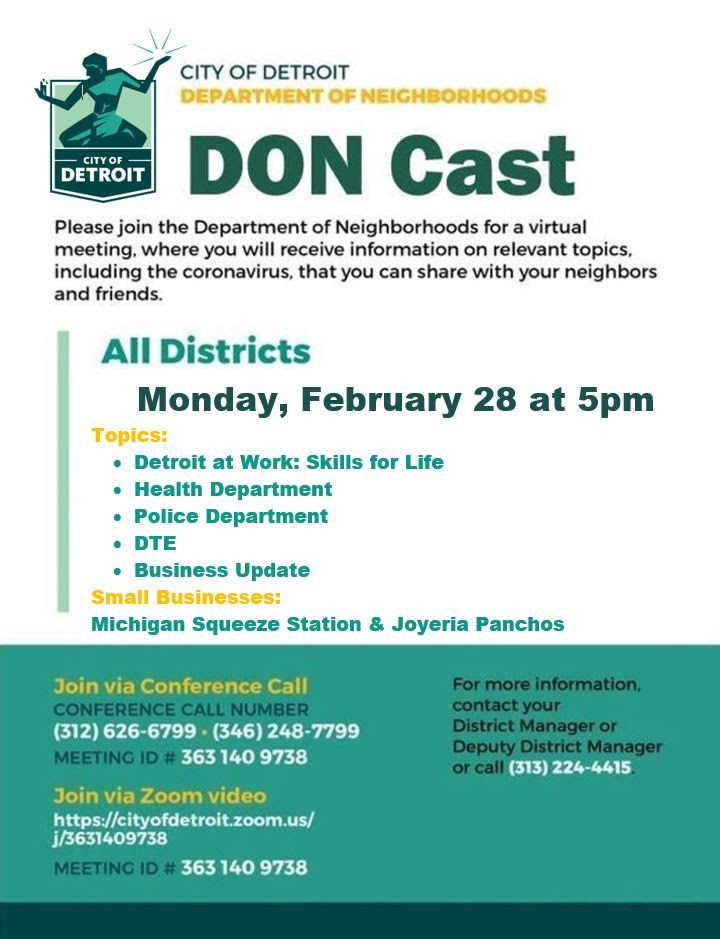 CITY OF DETROIT

CITY OF DETROIT
DEPARTMENT OF NEIGHBORHOODS

DON Cast

Please join the Department of Neighborhoods for a virtual meeting, where you will receive information on relevant topics, including the coronavirus, that you can share with your neighbors and friends.

All Districts

Monday, February 28 at 5pm

Topics:
- Detroit at Work: Skills for Life
- Health Department
- Police Department
- DTE
- Business Update

Small Businesses:
Michigan Squeeze Station & Joyeria Panchos

Join via Conference Call
CONFERENCE CALL NUMBER
(312) 626-6799 · (346) 248-7799
MEETING ID # 363 140 9738

Join via Zoom video
https://cityofdetroit.zoom.us/j/3631409738
MEETING ID # 363 140 9738

For more information, contact your District Manager or Deputy District Manager or call (313) 224-4415.